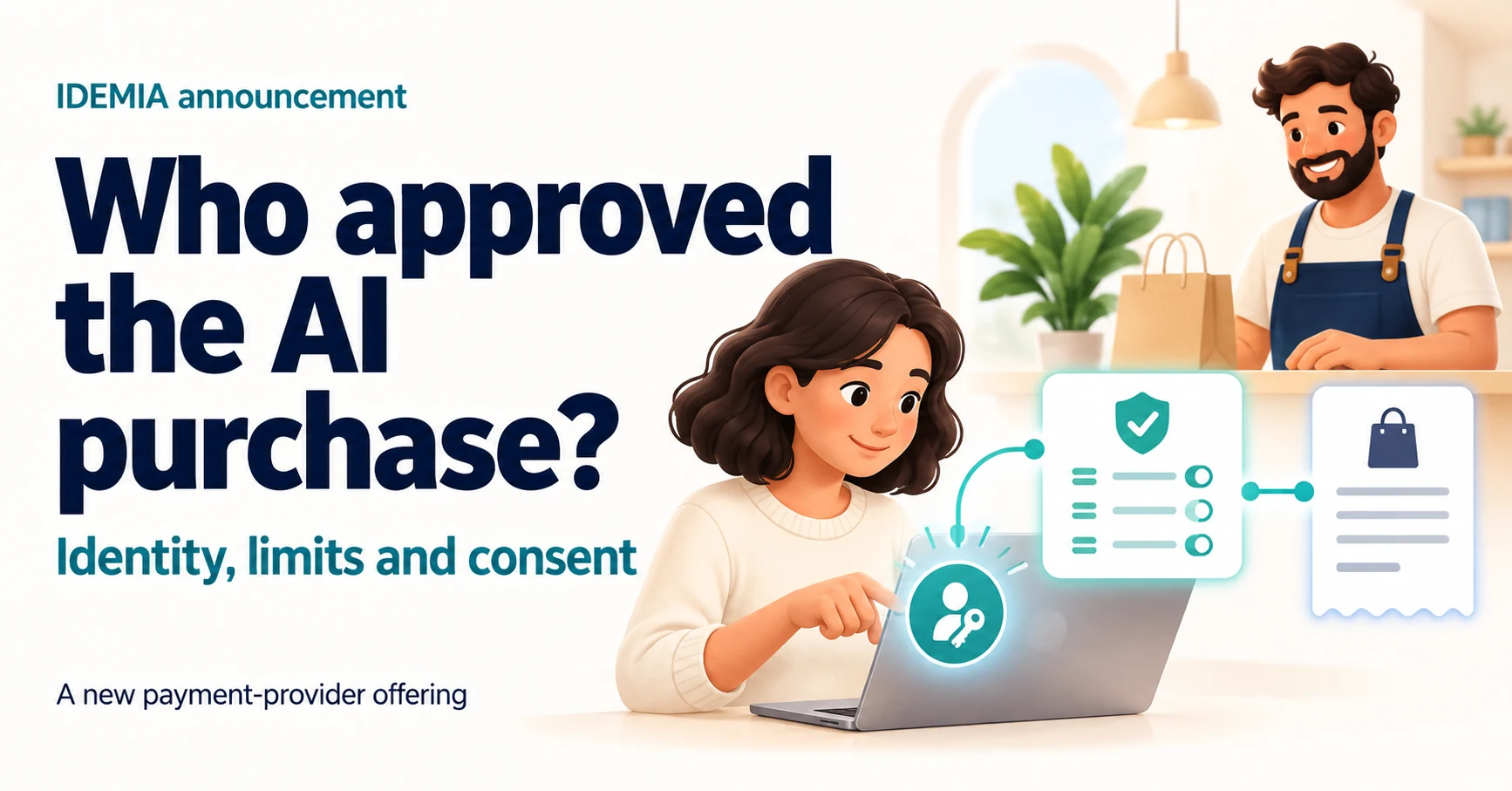 IDEMIA announcement

Who approved the AI purchase?

Identity, limits and consent

A new payment-provider offering